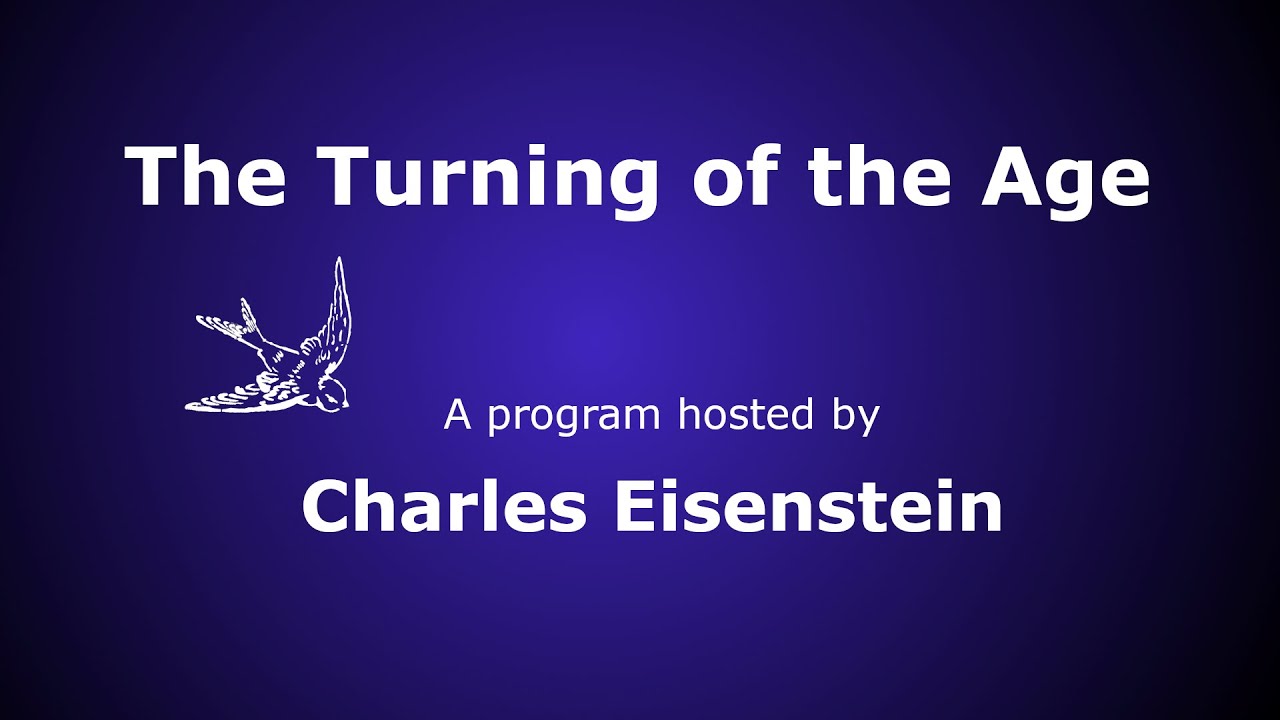 The Turning of the Age

A program hosted by

Charles Eisenstein